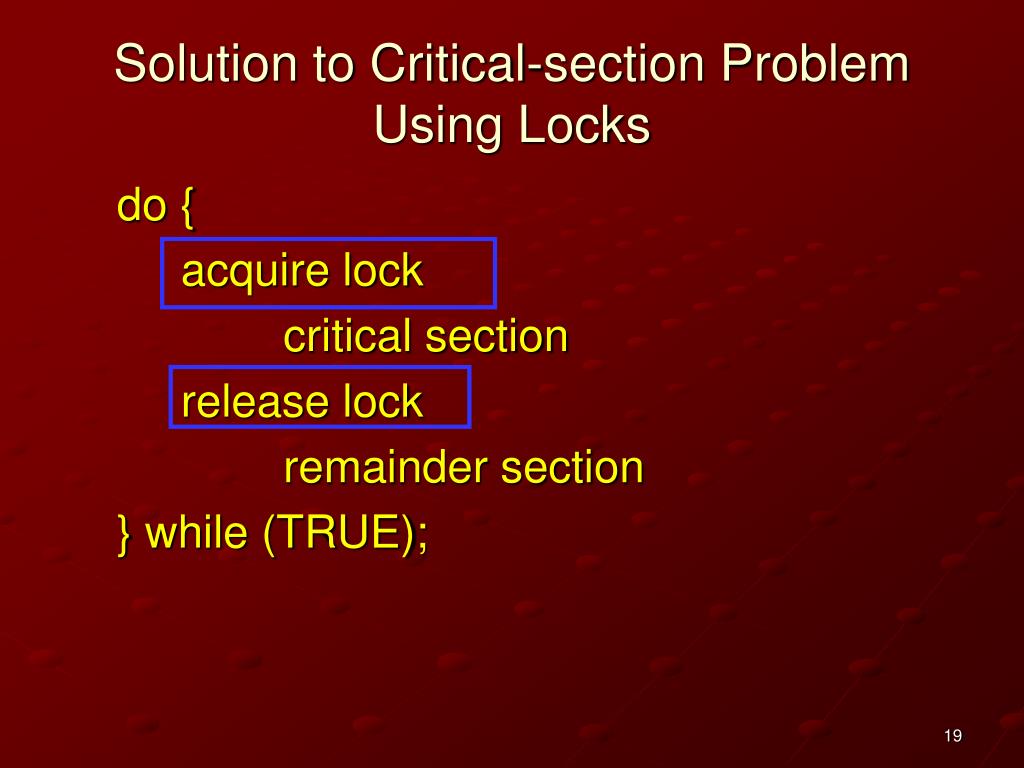 Solution to Critical-section Problem Using Locks

do {
acquire lock
critical section
release lock
remainder section
} while (TRUE);

19